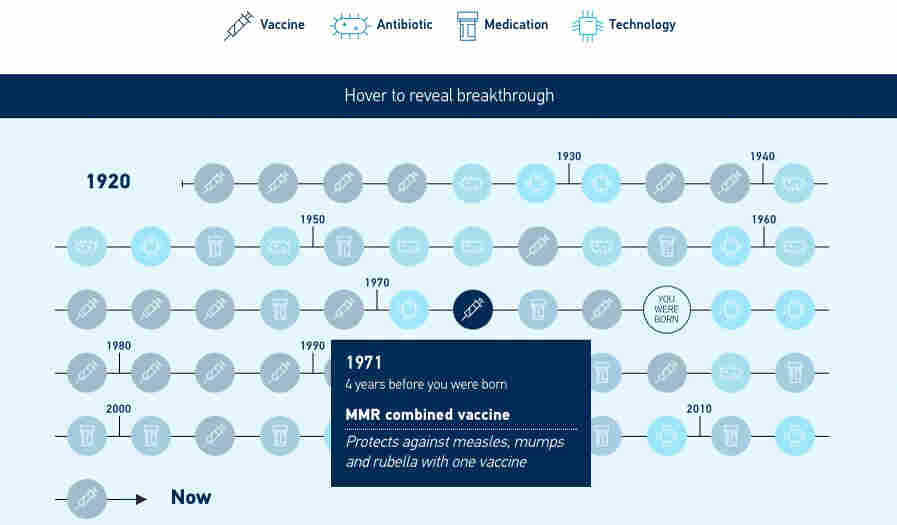 Vaccine Antibiotic Medication Technology

Hover to reveal breakthrough

1920

1930

1940

1950

1960

1970

YOU WERE BORN

1980

1990

1971

4 years before you were born

MMR combined vaccine

Protects against measles, mumps and rubella with one vaccine

2000

2010

Now